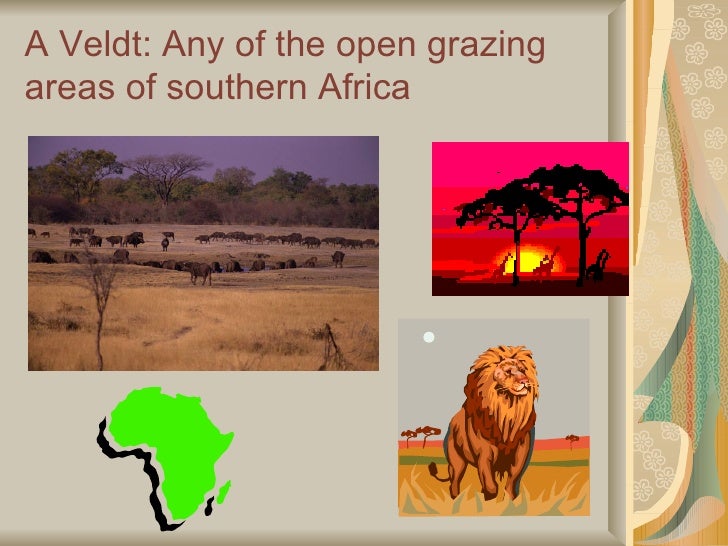 A Veldt: Any of the open grazing areas of southern Africa